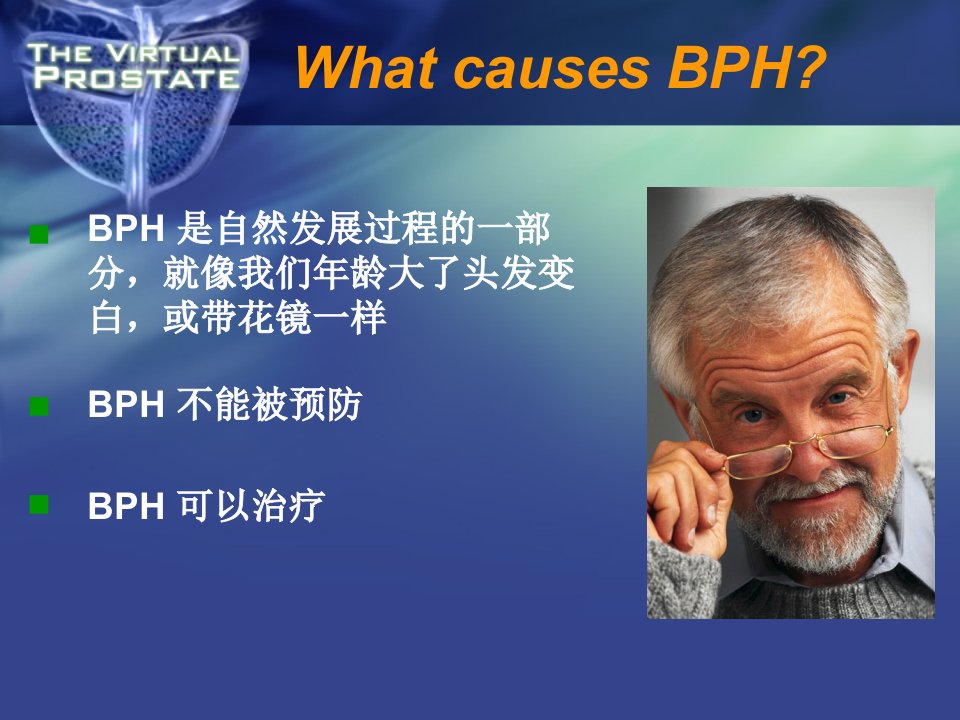 THE VIRTUAL PROSTATE

What causes BPH?

■ BPH 是自然发展过程的一部分，就像我们年龄大了头发变白，或带花镜一样

■ BPH 不能被预防

■ BPH 可以治疗